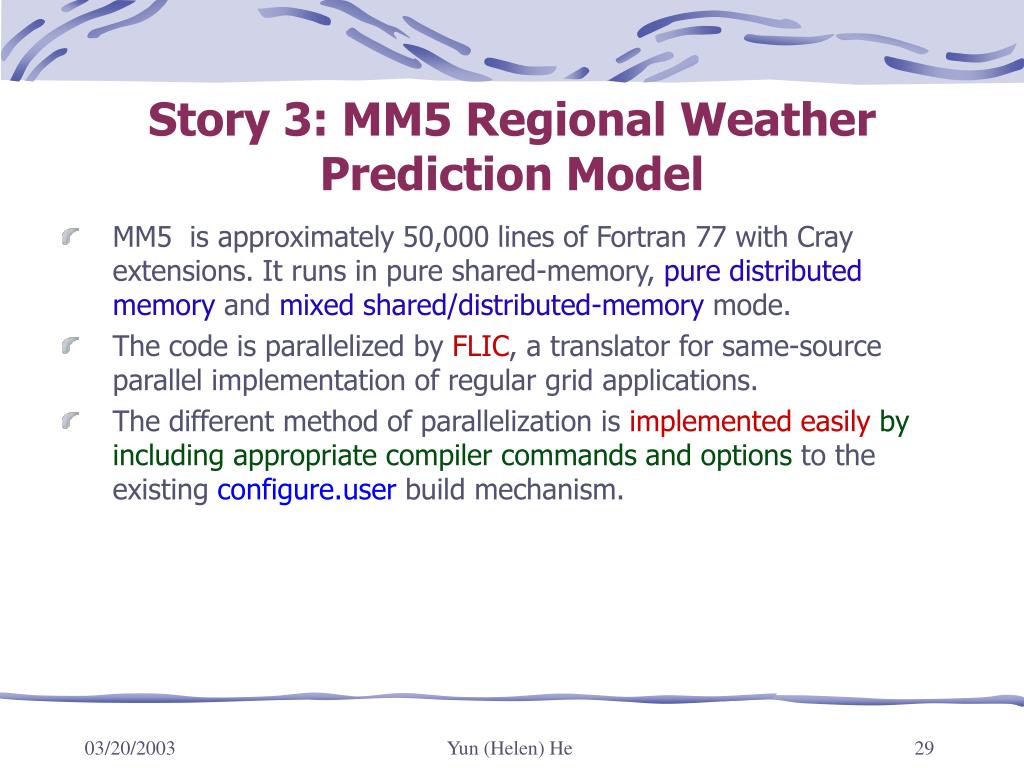 Story 3: MM5 Regional Weather Prediction Model

MM5 is approximately 50,000 lines of Fortran 77 with Cray extensions. It runs in pure shared-memory, pure distributed memory and mixed shared/distributed-memory mode.

The code is parallelized by FLIC, a translator for same-source parallel implementation of regular grid applications.

The different method of parallelization is implemented easily by including appropriate compiler commands and options to the existing configure.user build mechanism.

03/20/2003

Yun (Helen) He

29